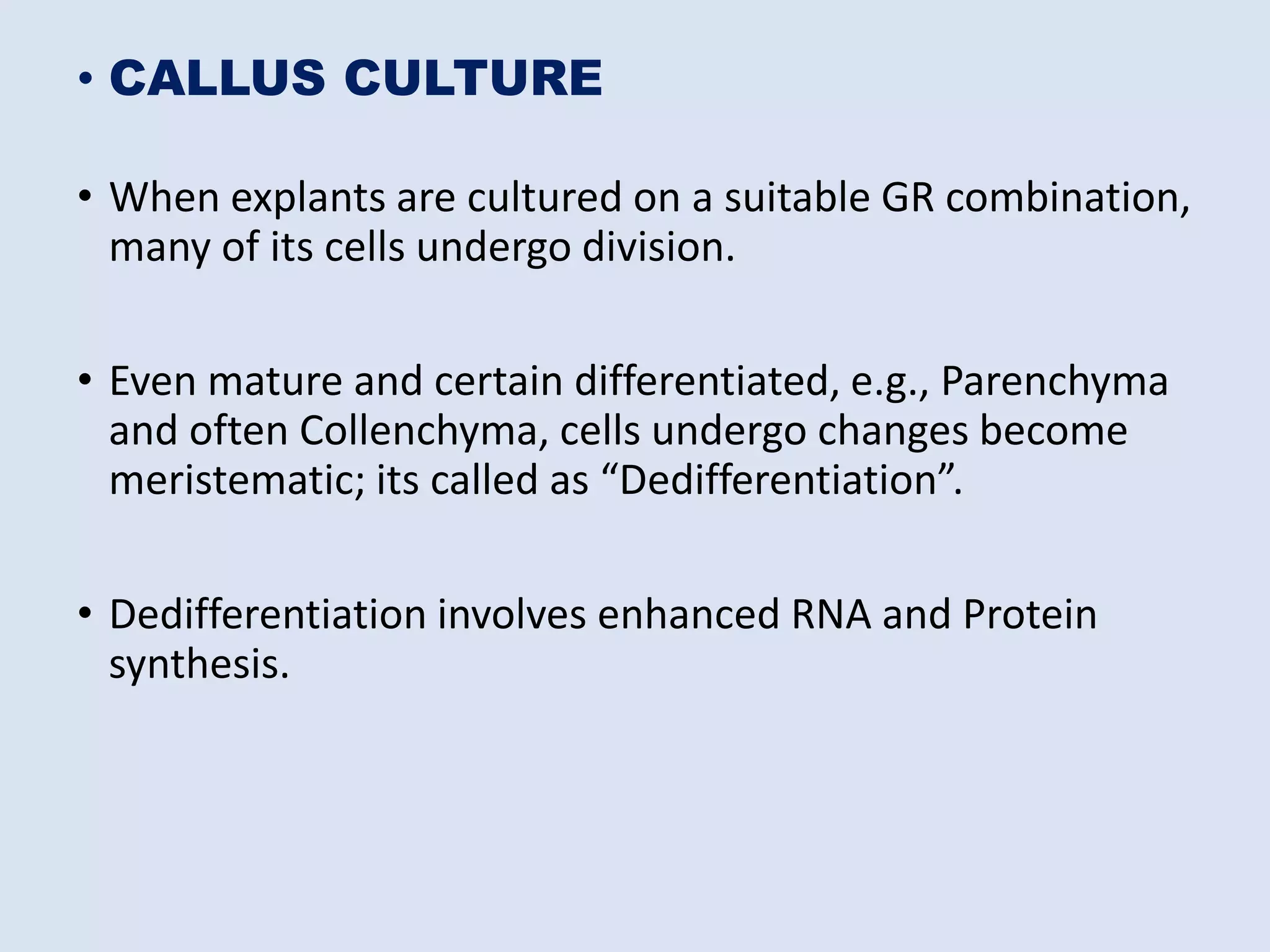 • CALLUS CULTURE

• When explants are cultured on a suitable GR combination, many of its cells undergo division.

• Even mature and certain differentiated, e.g., Parenchyma and often Collenchyma, cells undergo changes become meristematic; its called as “Dedifferentiation”.

• Dedifferentiation involves enhanced RNA and Protein synthesis.